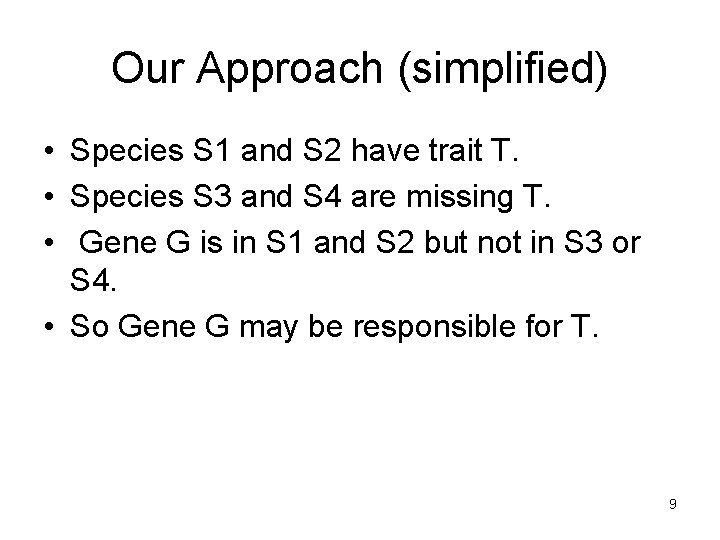 Our Approach (simplified)

• Species S1 and S2 have trait T.
• Species S3 and S4 are missing T.
• Gene G is in S1 and S2 but not in S3 or S4.
• So Gene G may be responsible for T.

9